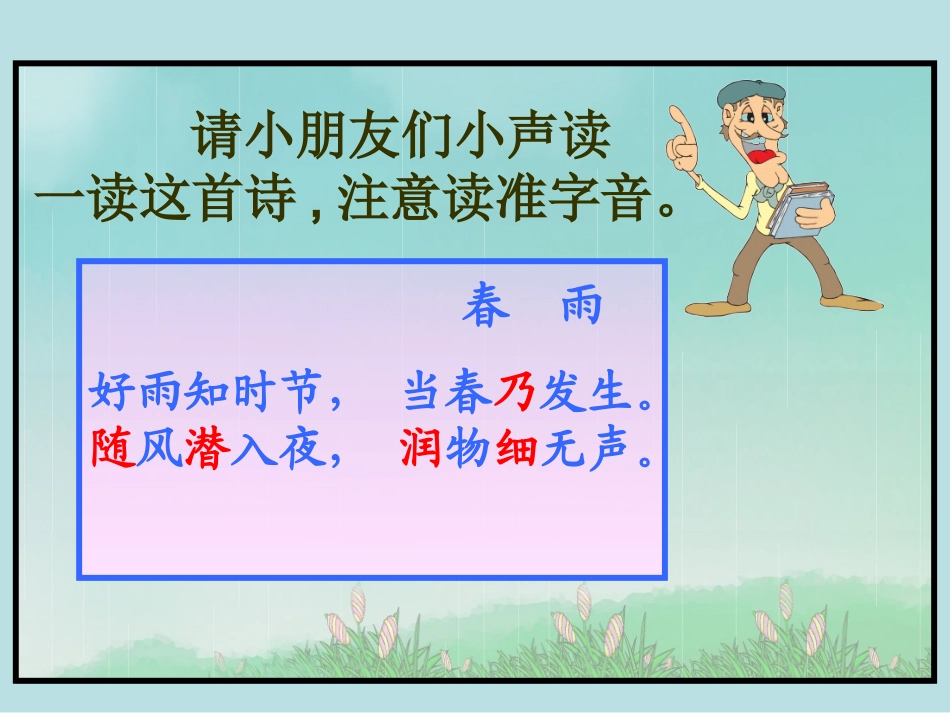 请小朋友们小声读一读这首诗，注意读准字音。

春　雨

好雨知时节，　当春乃发生。
随风潜入夜，　润物细无声。